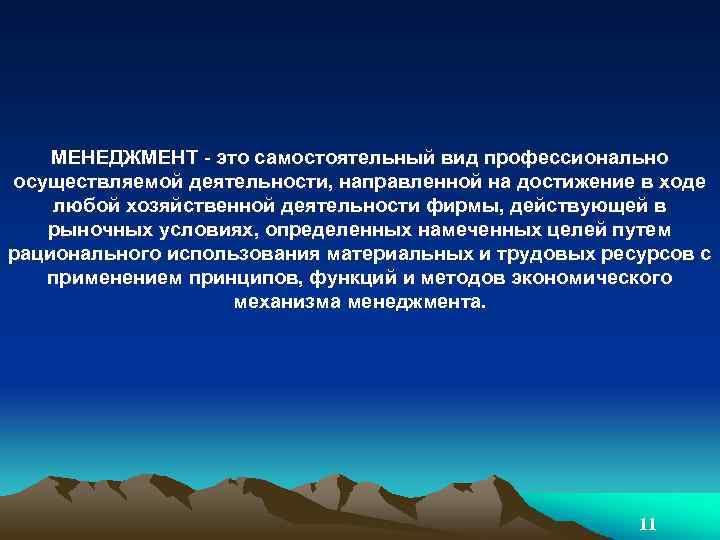 МЕНЕДЖМЕНТ - это самостоятельный вид профессионально осуществляемой деятельности, направленной на достижение в ходе любой хозяйственной деятельности фирмы, действующей в рыночных условиях, определенных намеченных целей путем рационального использования материальных и трудовых ресурсов с применением принципов, функций и методов экономического механизма менеджмента.

11